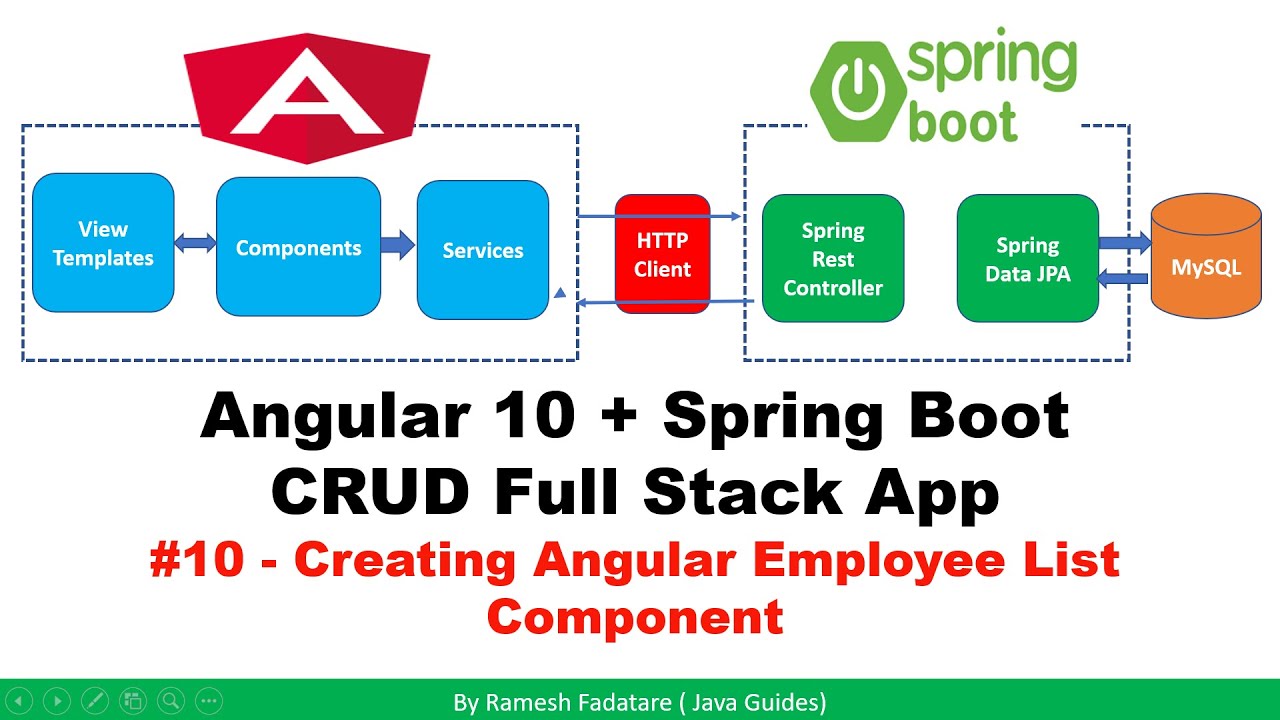 A

spring boot

View Templates

Components

Services

HTTP Client

Spring Rest Controller

Spring Data JPA

MySQL

Angular 10 + Spring Boot CRUD Full Stack App

#10 - Creating Angular Employee List Component

By Ramesh Fadatare ( Java Guides)